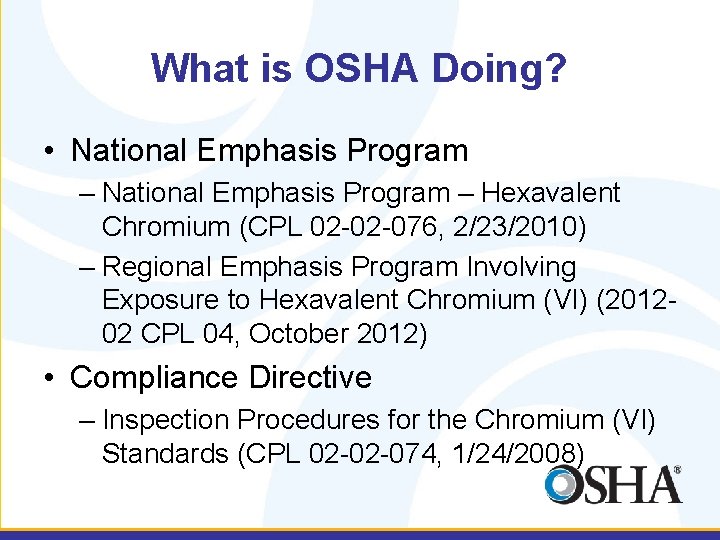 What is OSHA Doing?

• National Emphasis Program

– National Emphasis Program – Hexavalent Chromium (CPL 02-02-076, 2/23/2010)

– Regional Emphasis Program Involving Exposure to Hexavalent Chromium (VI) (2012-02 CPL 04, October 2012)

• Compliance Directive

– Inspection Procedures for the Chromium (VI) Standards (CPL 02-02-074, 1/24/2008)

OSHA®